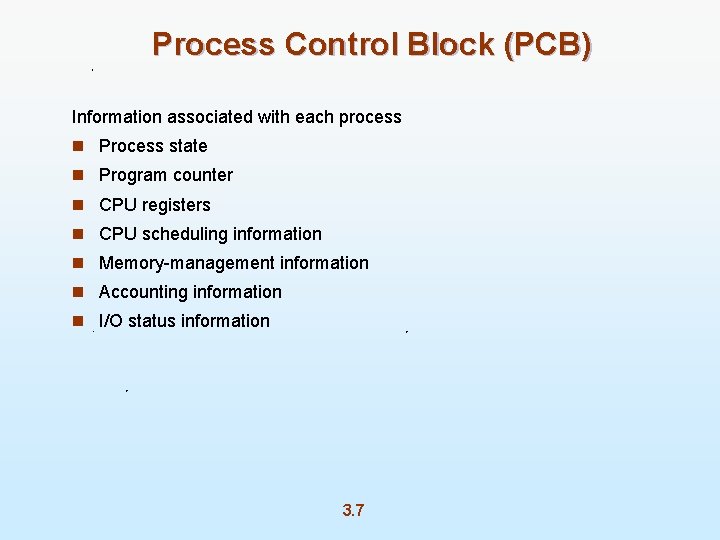 Process Control Block (PCB)

Information associated with each process

- Process state
- Program counter
- CPU registers
- CPU scheduling information
- Memory-management information
- Accounting information
- I/O status information

3.7